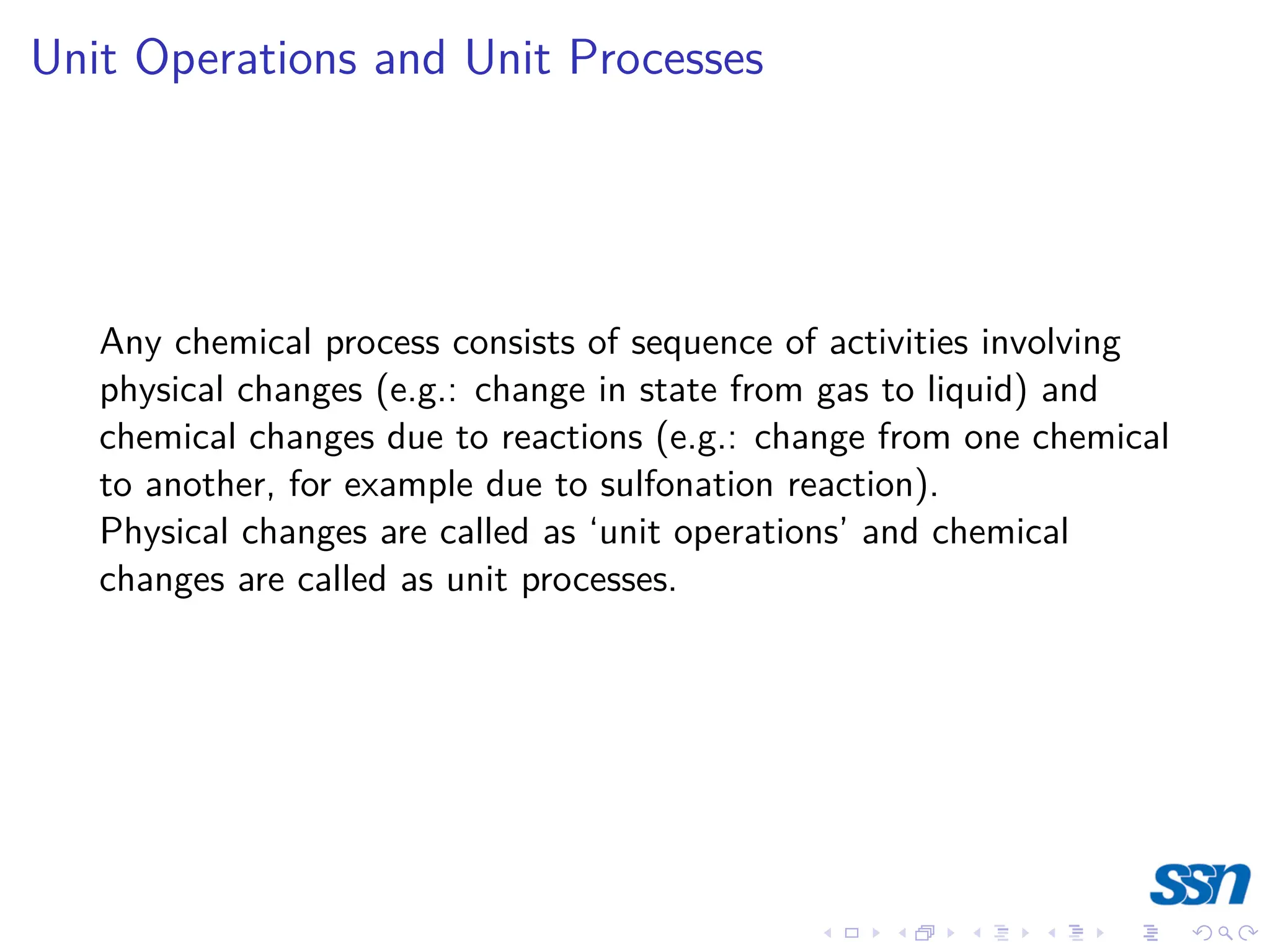 Unit Operations and Unit Processes

Any chemical process consists of sequence of activities involving physical changes (e.g.: change in state from gas to liquid) and chemical changes due to reactions (e.g.: change from one chemical to another, for example due to sulfonation reaction).
Physical changes are called as ‘unit operations’ and chemical changes are called as unit processes.

ssn